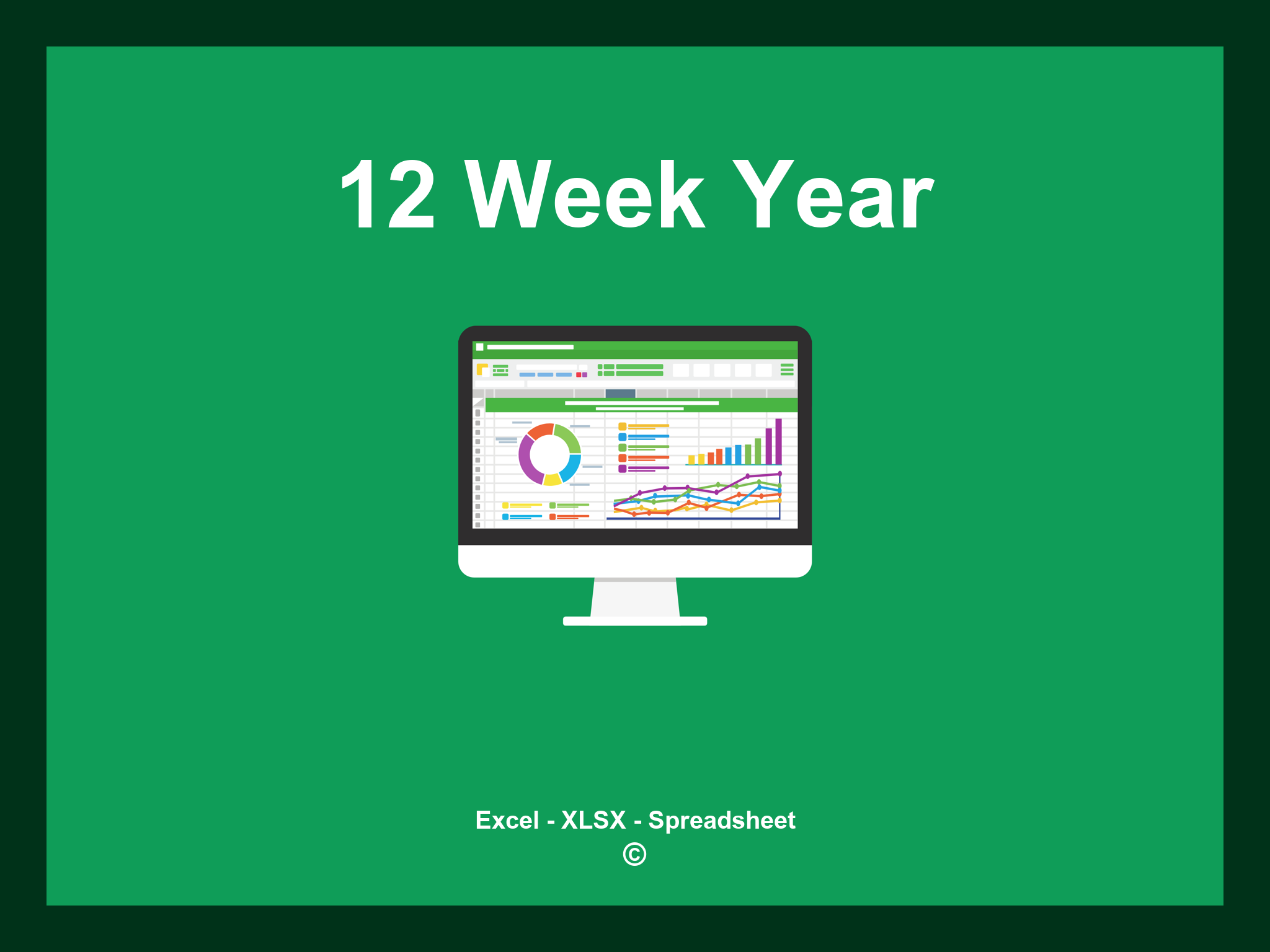 12 Week Year

Excel - XLSX - Spreadsheet
©